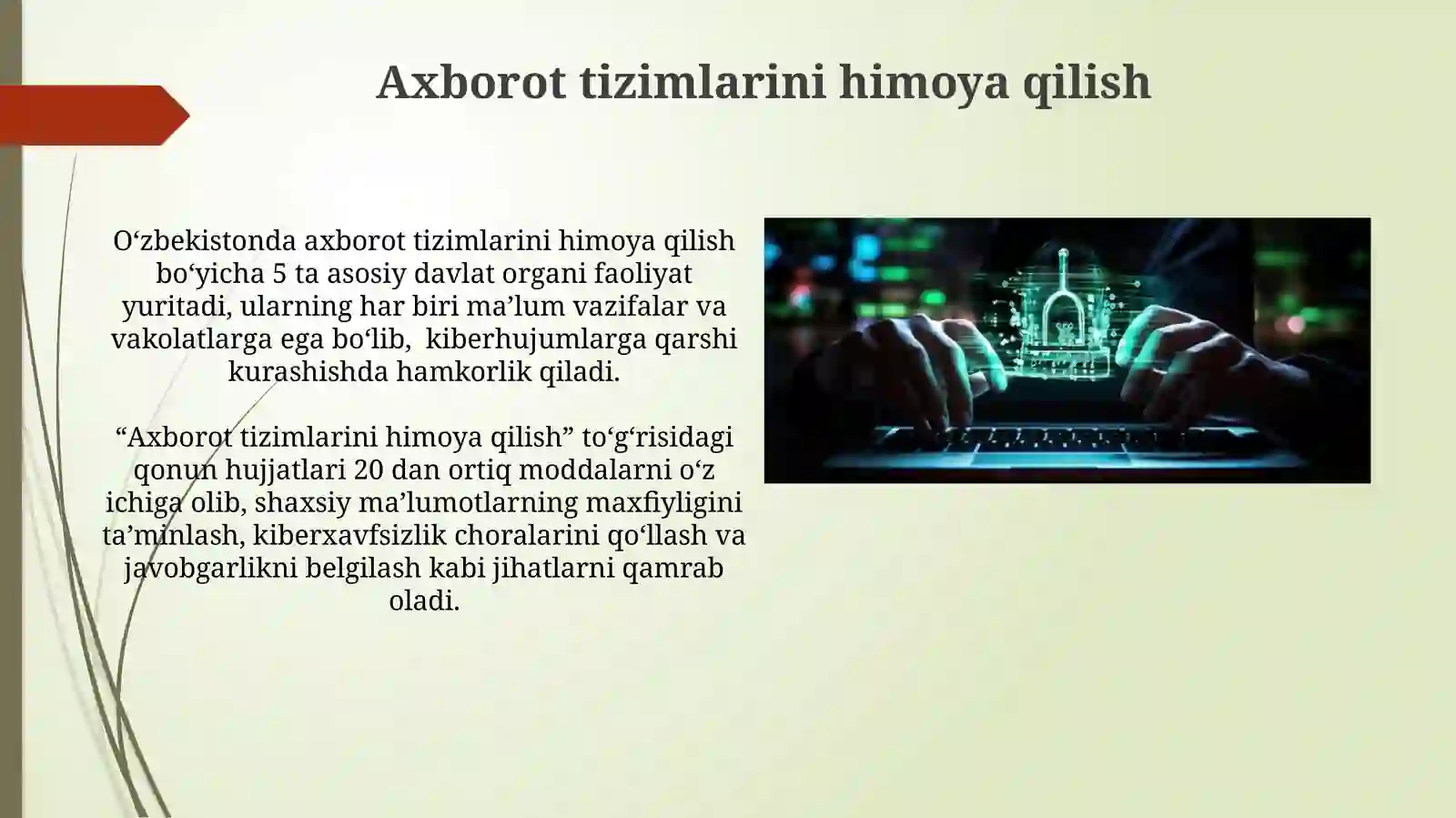 Axborot tizimlarini himoya qilish

O‘zbekistonda axborot tizimlarini himoya qilish bo‘yicha 5 ta asosiy davlat organi faoliyat yuritadi, ularning har biri ma’lum vazifalar va vakolatlarga ega bo‘lib, kiberhujumlarga qarshi kurashishda hamkorlik qiladi.

“Axborot tizimlarini himoya qilish” to‘g‘risidagi qonun hujjatlari 20 dan ortiq moddalarni o‘z ichiga olib, shaxsiy ma’lumotlarning maxfiyligini ta’minlash, kiberxavfsizlik choralarini qo‘llash va javobgarlikni belgilash kabi jihatlarni qamrab oladi.